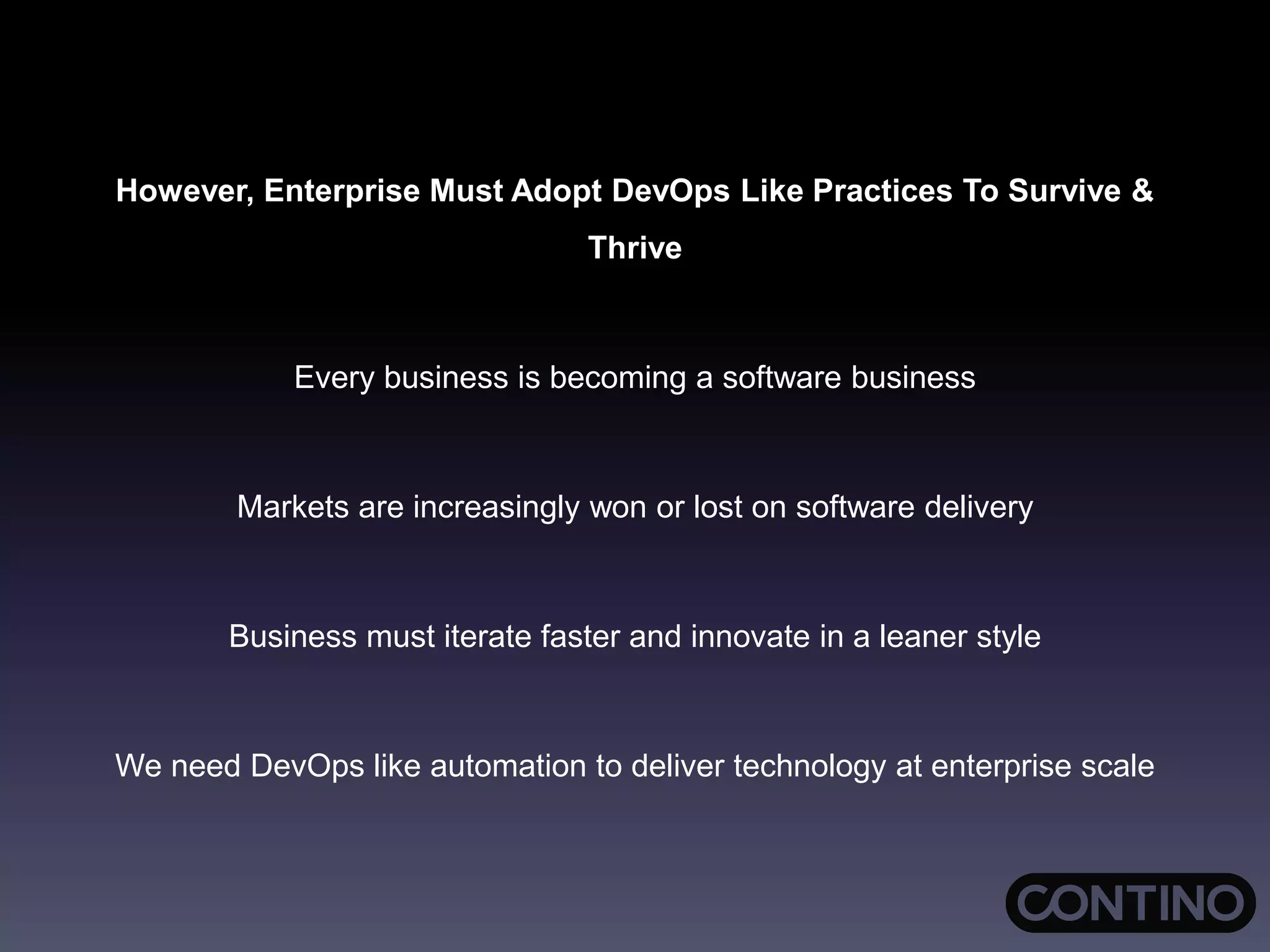 However, Enterprise Must Adopt DevOps Like Practices To Survive & Thrive

Every business is becoming a software business

Markets are increasingly won or lost on software delivery

Business must iterate faster and innovate in a leaner style

We need DevOps like automation to deliver technology at enterprise scale

CONTINO